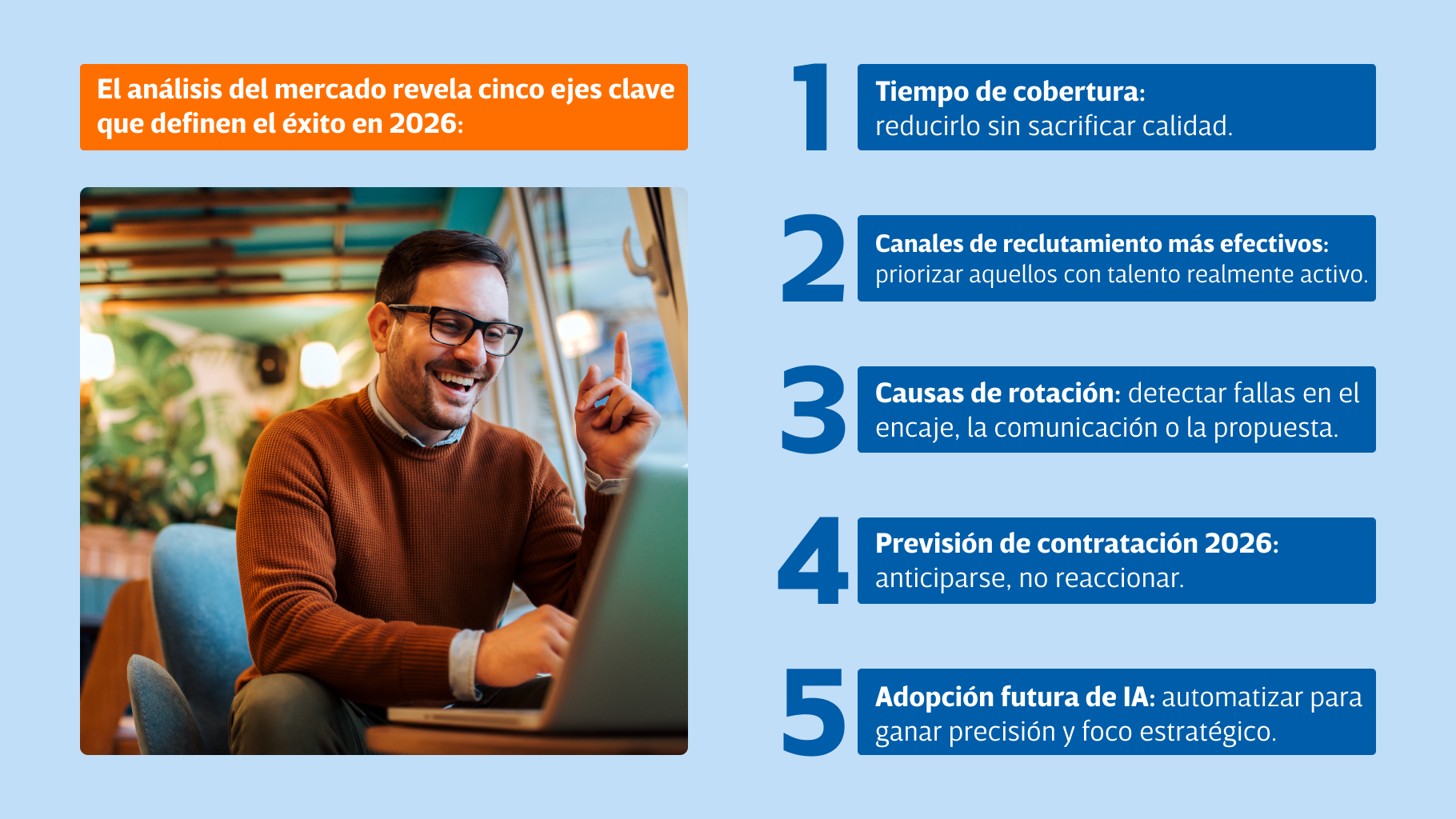 El análisis del mercado revela cinco ejes clave que definen el éxito en 2026:

1

Tiempo de cobertura: reducirlo sin sacrificar calidad.

2

Canales de reclutamiento más efectivos: priorizar aquellos con talento realmente activo.

3

Causas de rotación: detectar fallas en el encaje, la comunicación o la propuesta.

4

Previsión de contratación 2026: anticiparse, no reaccionar.

5

Adopción futura de IA: automatizar para ganar precisión y foco estratégico.